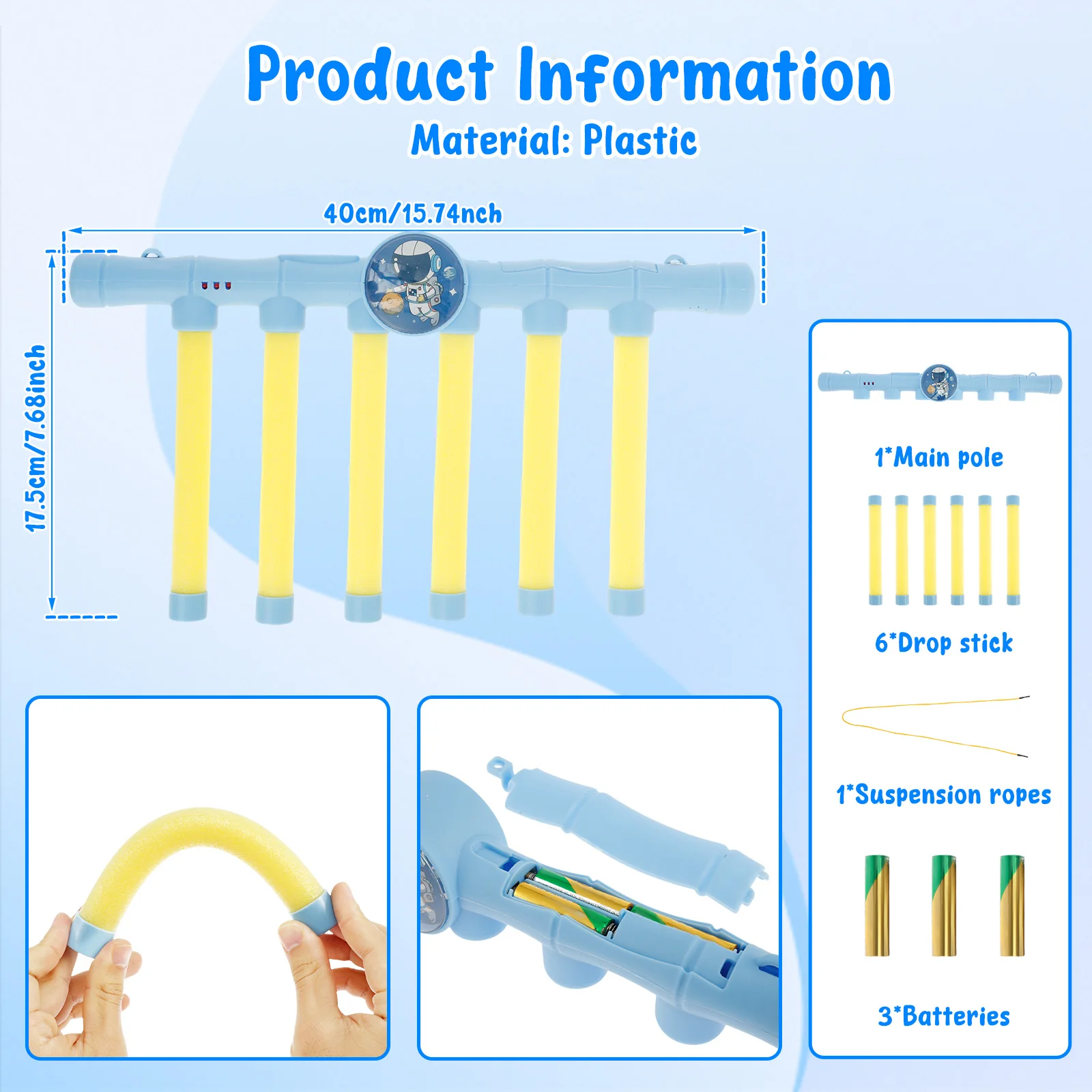 Product Information
Material: Plastic

40cm/15.74nch

17.5cm/7.68inch

1*Main pole

6*Drop stick

1*Suspension ropes

3*Batteries